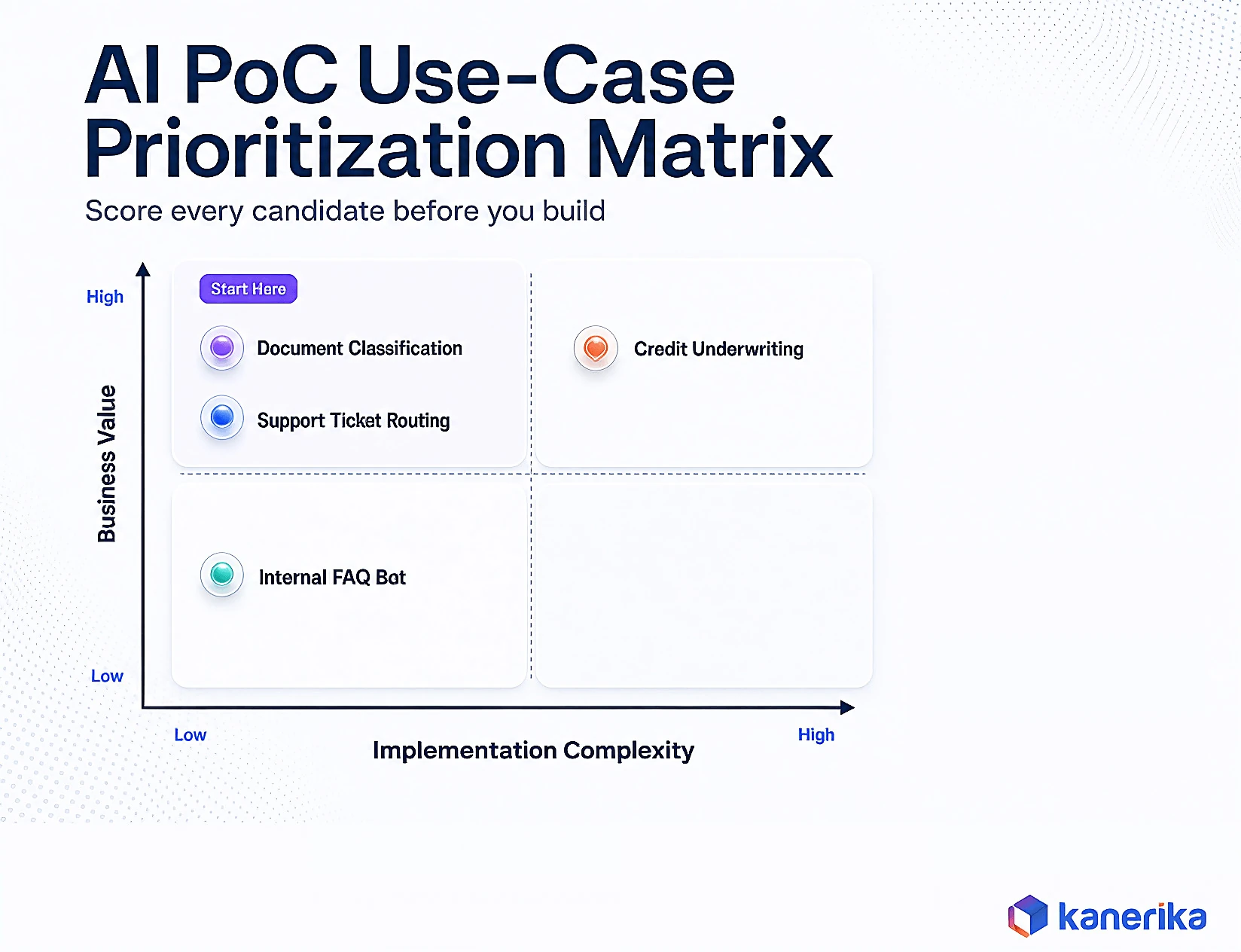 AI PoC Use-Case Prioritization Matrix

Score every candidate before you build

High

Business Value

Low

Start Here

Document Classification

Support Ticket Routing

Credit Underwriting

Internal FAQ Bot

Low

Implementation Complexity

High

kanerika